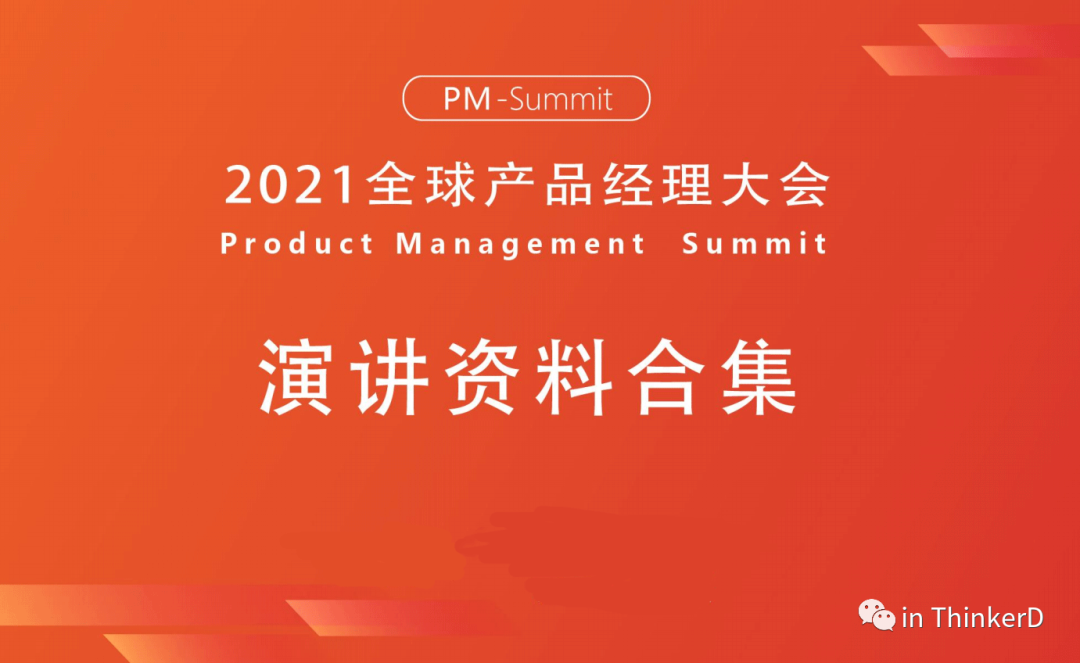 PM-Summit

2021全球产品经理大会
Product Management Summit

演讲资料合集

in ThinkerD